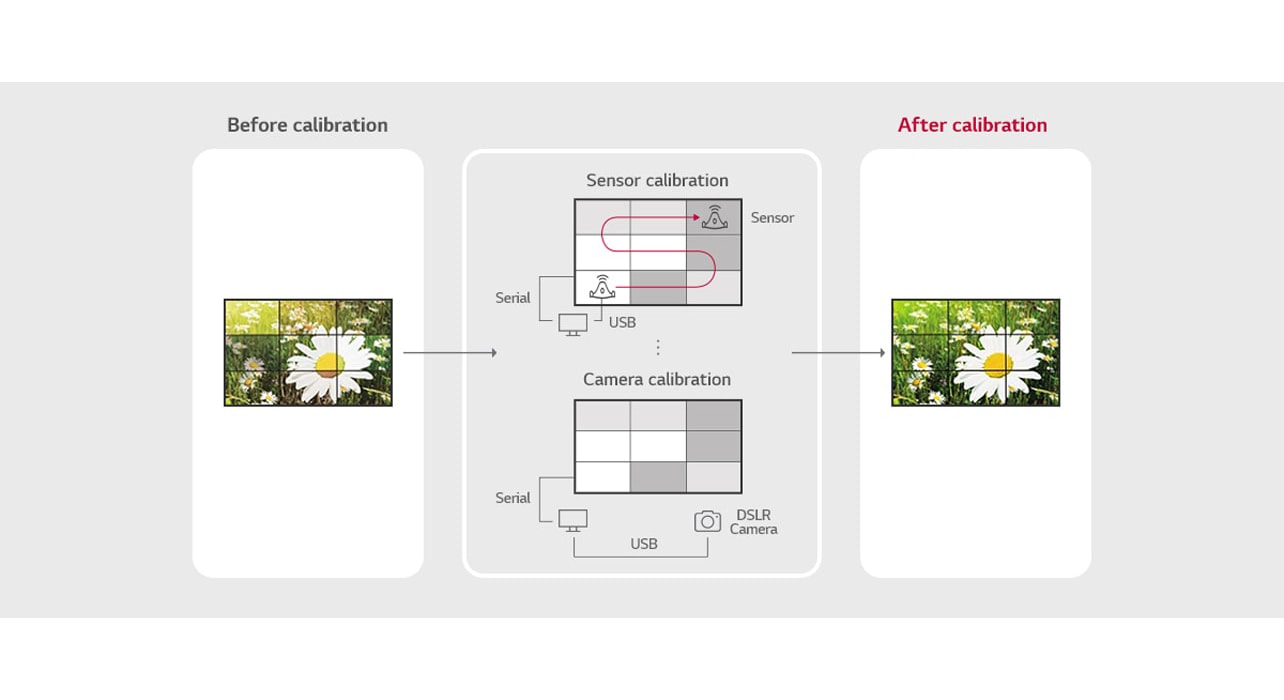 Before calibration

Sensor calibration

Sensor

Serial

USB

Camera calibration

Serial

DSLR Camera

USB

After calibration